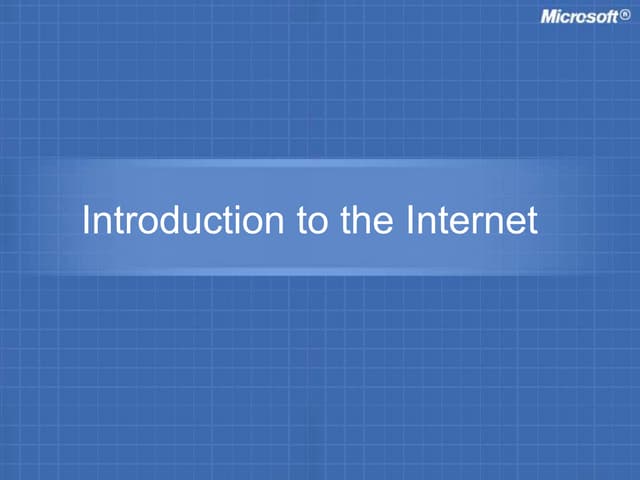 Microsoft®

Introduction to the Internet